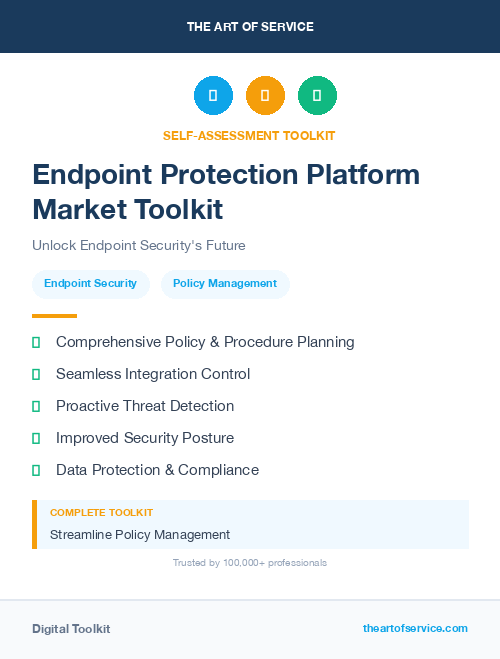 THE ART OF SERVICE

SELF-ASSESSMENT TOOLKIT

Endpoint Protection Platform Market Toolkit

Unlock Endpoint Security's Future

Endpoint Security

Policy Management

Comprehensive Policy & Procedure Planning

Seamless Integration Control

Proactive Threat Detection

Improved Security Posture

Data Protection & Compliance

COMPLETE TOOLKIT

Streamline Policy Management

Trusted by 100,000+ professionals

Digital Toolkit

theartofservice.com